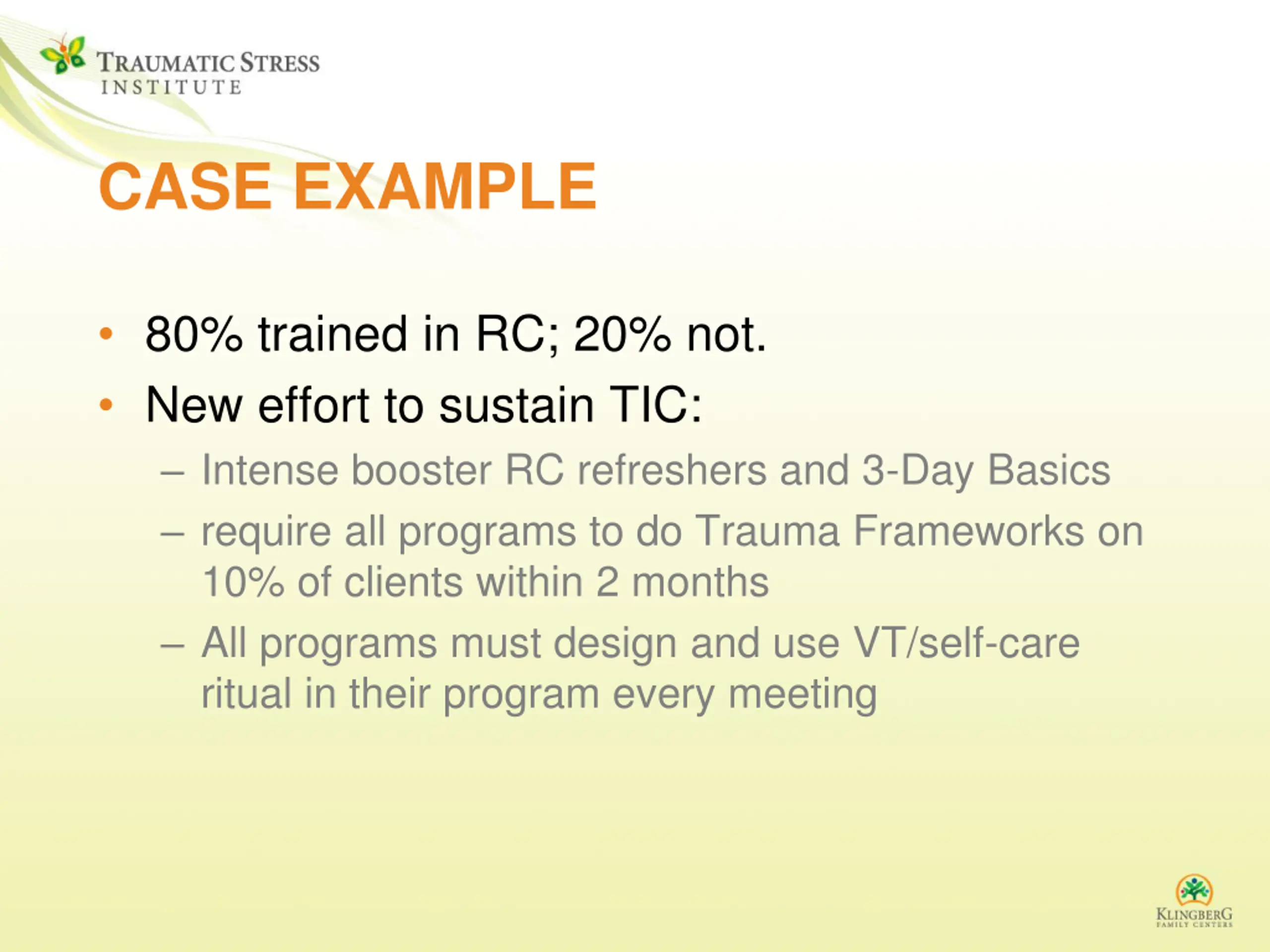 TRAUMATIC STRESS INSTITUTE

CASE EXAMPLE

• 80% trained in RC; 20% not.
• New effort to sustain TIC:
– Intense booster RC refreshers and 3-Day Basics
– require all programs to do Trauma Frameworks on 10% of clients within 2 months
– All programs must design and use VT/self-care ritual in their program every meeting

KLINGBERG FAMILY CENTERS